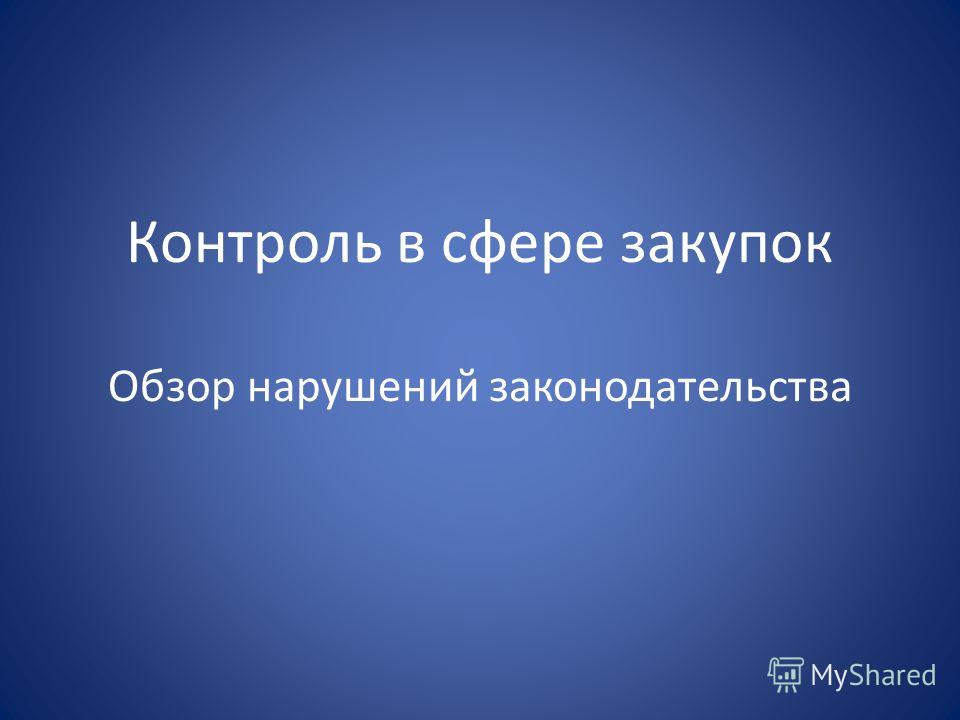 Контроль в сфере закупок

Обзор нарушений законодательства

MyShared